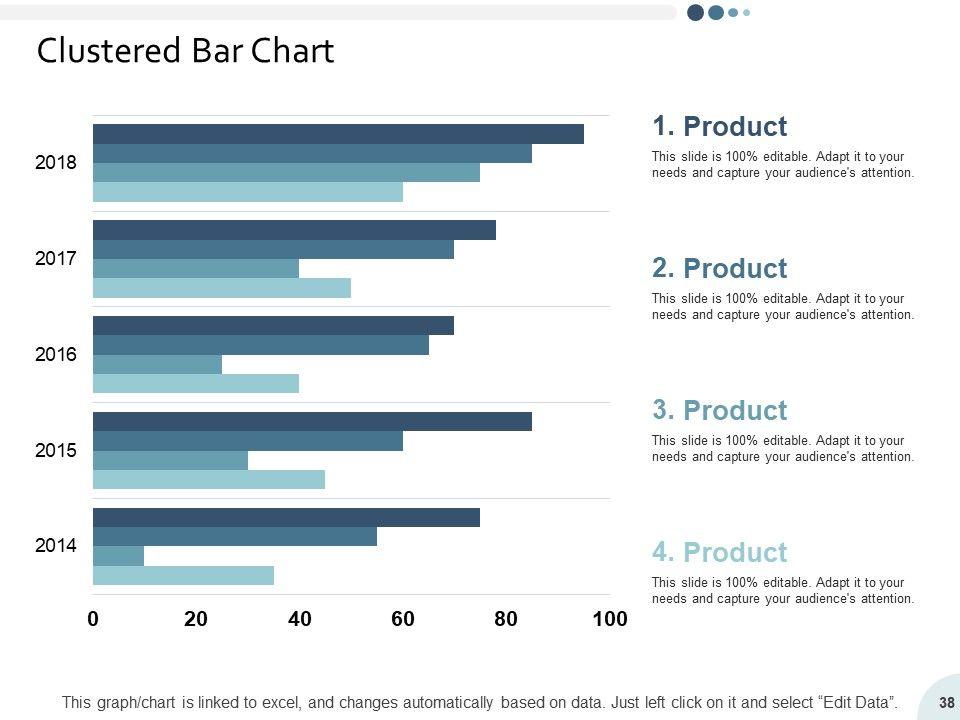 Clustered Bar Chart

2018
2017
2016
2015
2014

0 20 40 60 80 100

1. Product
This slide is 100% editable. Adapt it to your needs and capture your audience's attention.

2. Product
This slide is 100% editable. Adapt it to your needs and capture your audience's attention.

3. Product
This slide is 100% editable. Adapt it to your needs and capture your audience's attention.

4. Product
This slide is 100% editable. Adapt it to your needs and capture your audience's attention.

This graph/chart is linked to excel, and changes automatically based on data. Just left click on it and select "Edit Data".

38